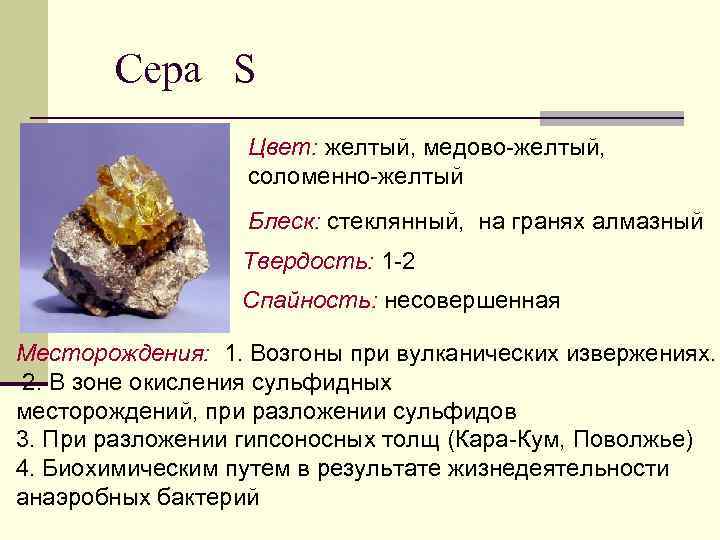 Сера S

Цвет: желтый, медово-желтый, соломенно-желтый

Блеск: стеклянный, на гранях алмазный

Твердость: 1-2

Спайность: несовершенная

Месторождения: 1. Возгоны при вулканических извержениях.
2. В зоне окисления сульфидных месторождений, при разложении сульфидов
3. При разложении гипсоносных толщ (Кара-Кум, Поволжье)
4. Биохимическим путем в результате жизнедеятельности анаэробных бактерий